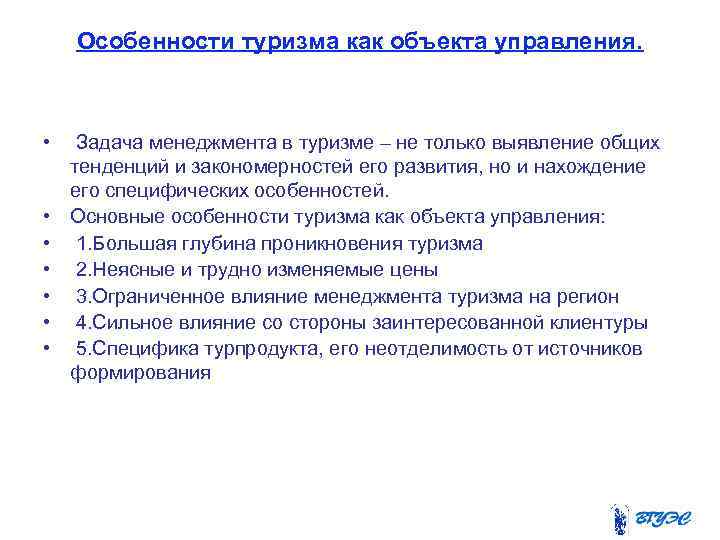 Особенности туризма как объекта управления.

• Задача менеджмента в туризме – не только выявление общих тенденций и закономерностей его развития, но и нахождение его специфических особенностей.
• Основные особенности туризма как объекта управления:
• 1.Большая глубина проникновения туризма
• 2.Неясные и трудно изменяемые цены
• 3.Ограниченное влияние менеджмента туризма на регион
• 4.Сильное влияние со стороны заинтересованной клиентуры
• 5.Специфика турпродукта, его неотделимость от источников формирования

ВГУЭС